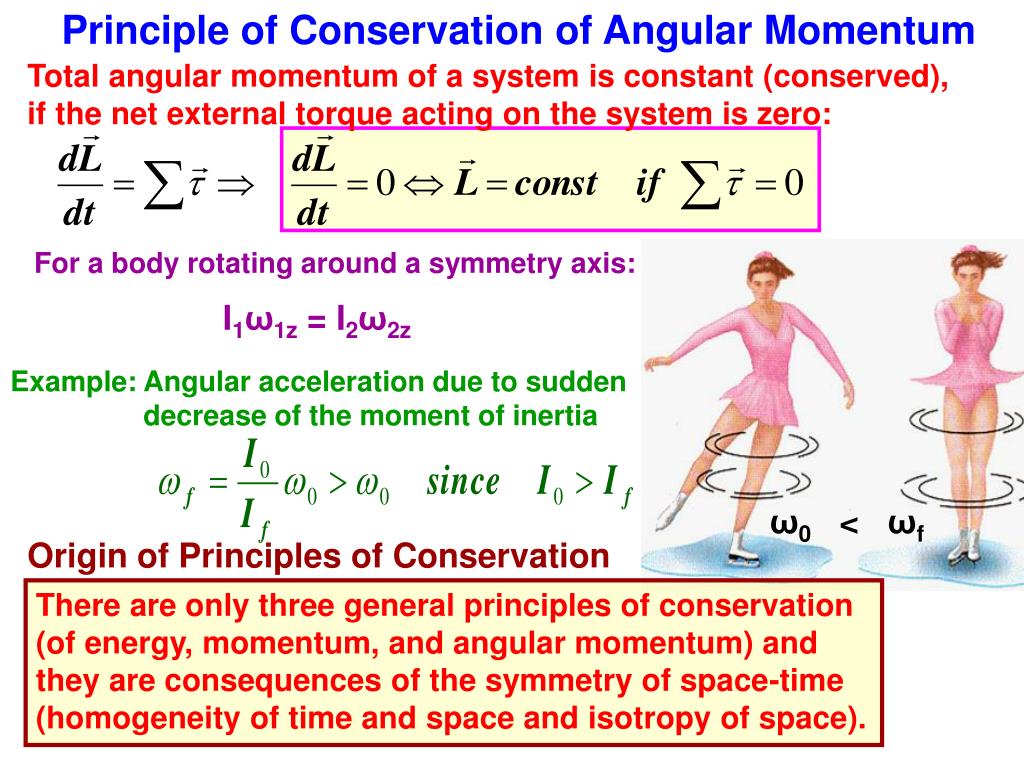 Principle of Conservation of Angular Momentum

Total angular momentum of a system is constant (conserved), if the net external torque acting on the system is zero:

$\frac{d\vec{L}}{dt} = \sum \vec{\tau} \Rightarrow$ $\frac{d\vec{L}}{dt} = 0 \Leftrightarrow \vec{L} = const \quad if \sum \vec{\tau} = 0$

For a body rotating around a symmetry axis:

$I_1\omega_{1z} = I_2\omega_{2z}$

Example: Angular acceleration due to sudden decrease of the moment of inertia

$\omega_f = \frac{I_0}{I_f}\omega_0 > \omega_0 \quad since \quad I_0 > I_f$

$\omega_0 < \omega_f$

Origin of Principles of Conservation

There are only three general principles of conservation (of energy, momentum, and angular momentum) and they are consequences of the symmetry of space-time (homogeneity of time and space and isotropy of space).